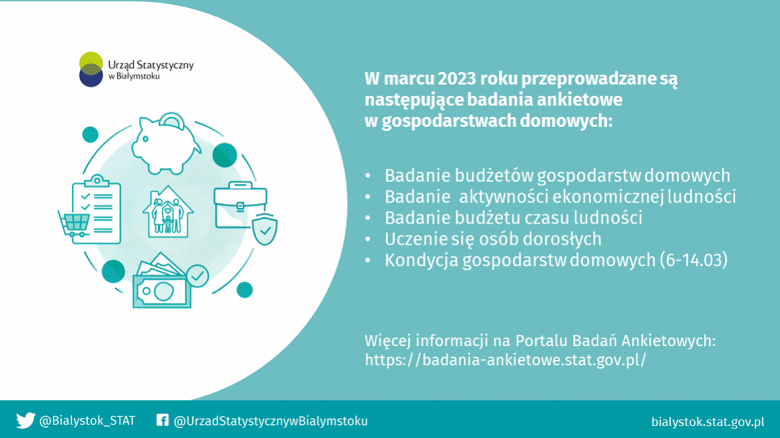 Urząd Statystyczny
w Białymstoku

W marcu 2023 roku przeprowadzane są następujące badania ankietowe w gospodarstwach domowych:

• Badanie budżetów gospodarstw domowych
• Badanie aktywności ekonomicznej ludności
• Badanie budżetu czasu ludności
• Uczenie się osób dorosłych
• Kondycja gospodarstw domowych (6-14.03)

Więcej informacji na Portalu Badań Ankietowych:
https://badania-ankietowe.stat.gov.pl/

@Bialystok_STAT
@UrzadStatystycznywBialymstoku
bialystok.stat.gov.pl